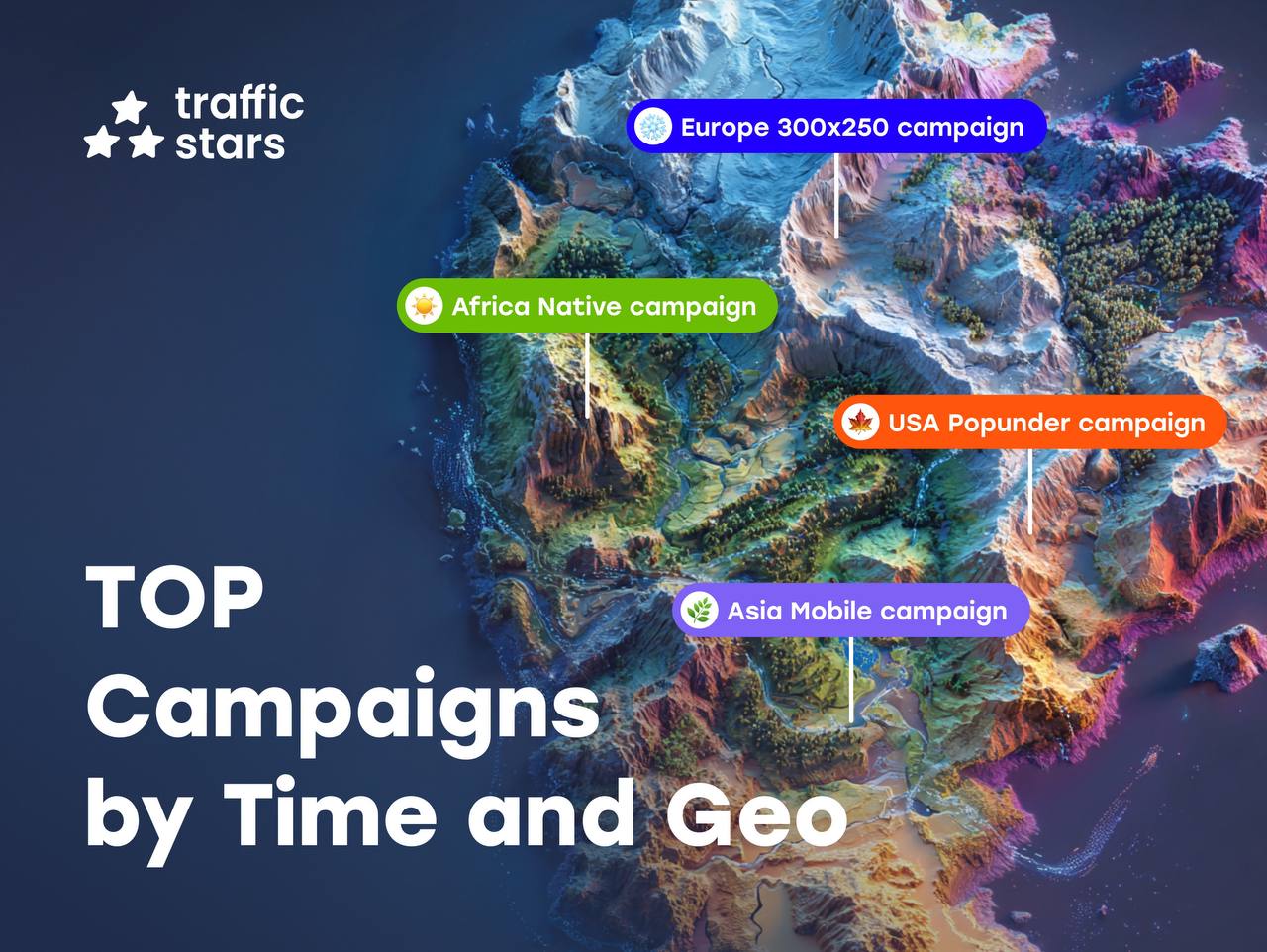 traffic stars

Europe 300x250 campaign

Africa Native campaign

USA Popunder campaign

Asia Mobile campaign

TOP Campaigns by Time and Geo